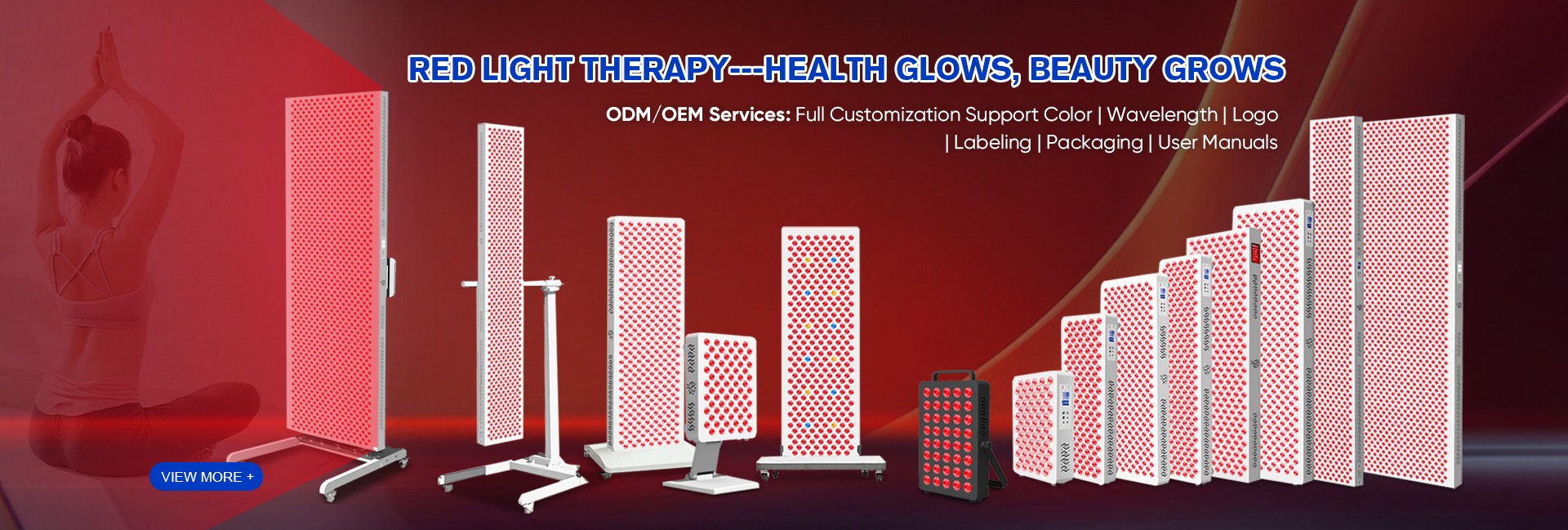 RED LIGHT THERAPY---HEALTH GLOWS, BEAUTY GROWS

ODM/OEM Services: Full Customization Support Color | Wavelength | Logo | Labeling | Packaging | User Manuals

VIEW MORE +